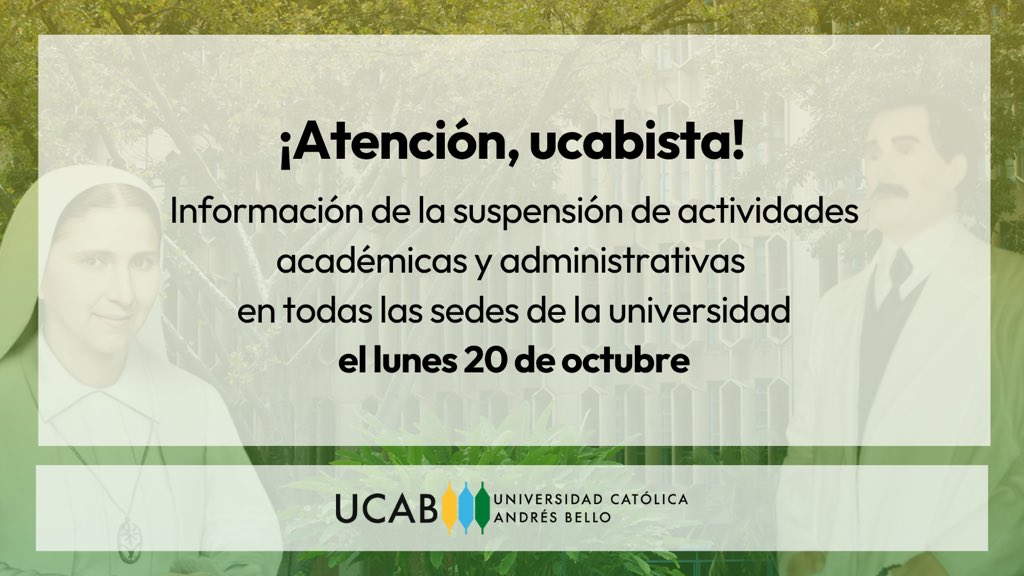 ¡Atención, ucabista!

Información de la suspensión de actividades académicas y administrativas en todas las sedes de la universidad **el lunes 20 de octubre**

UCAB UNIVERSIDAD CATÓLICA ANDRÉS BELLO